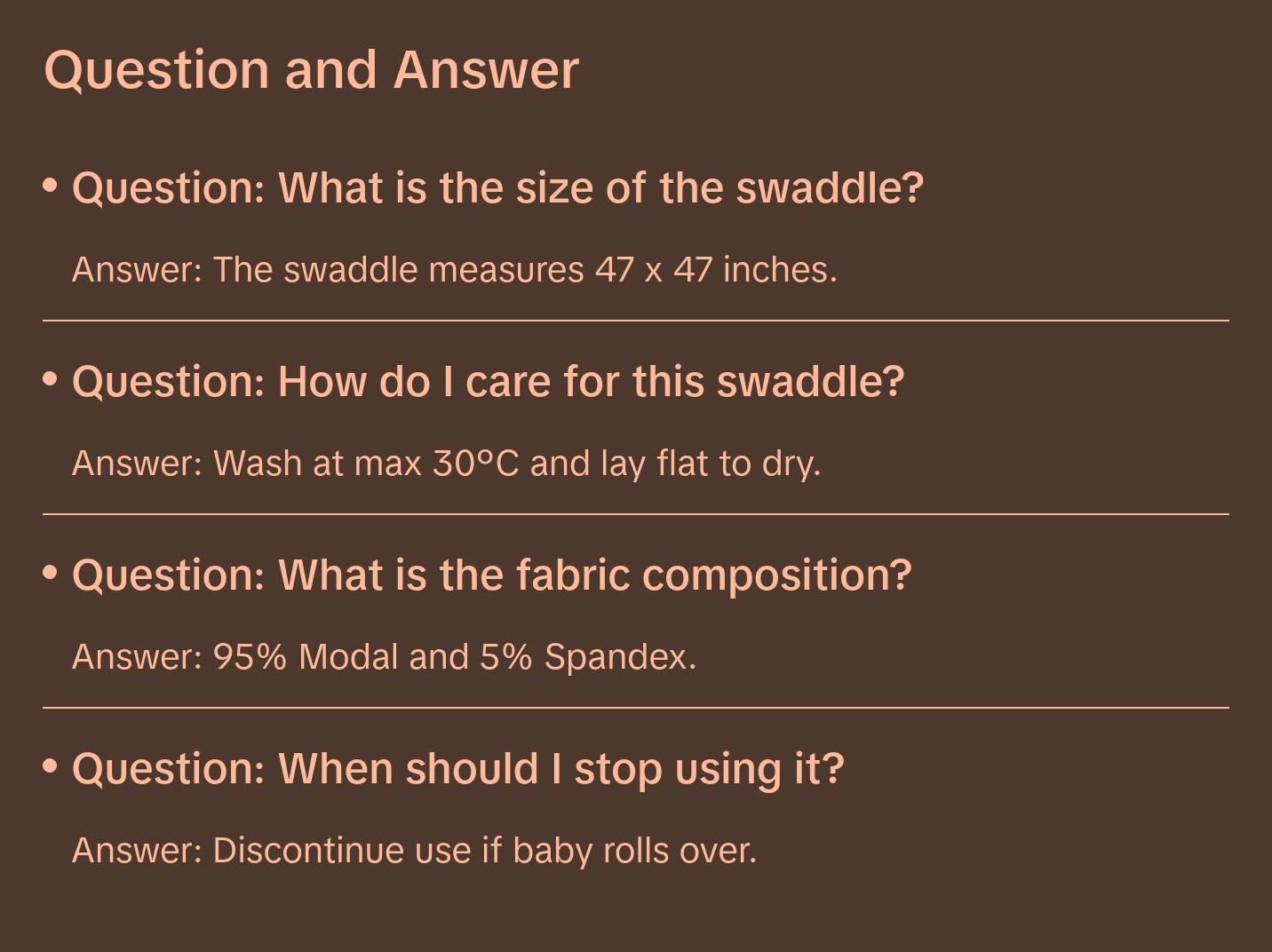 Question and Answer

• Question: What is the size of the swaddle?

Answer: The swaddle measures 47 x 47 inches.

• Question: How do I care for this swaddle?

Answer: Wash at max 30°C and lay flat to dry.

• Question: What is the fabric composition?

Answer: 95% Modal and 5% Spandex.

• Question: When should I stop using it?

Answer: Discontinue use if baby rolls over.